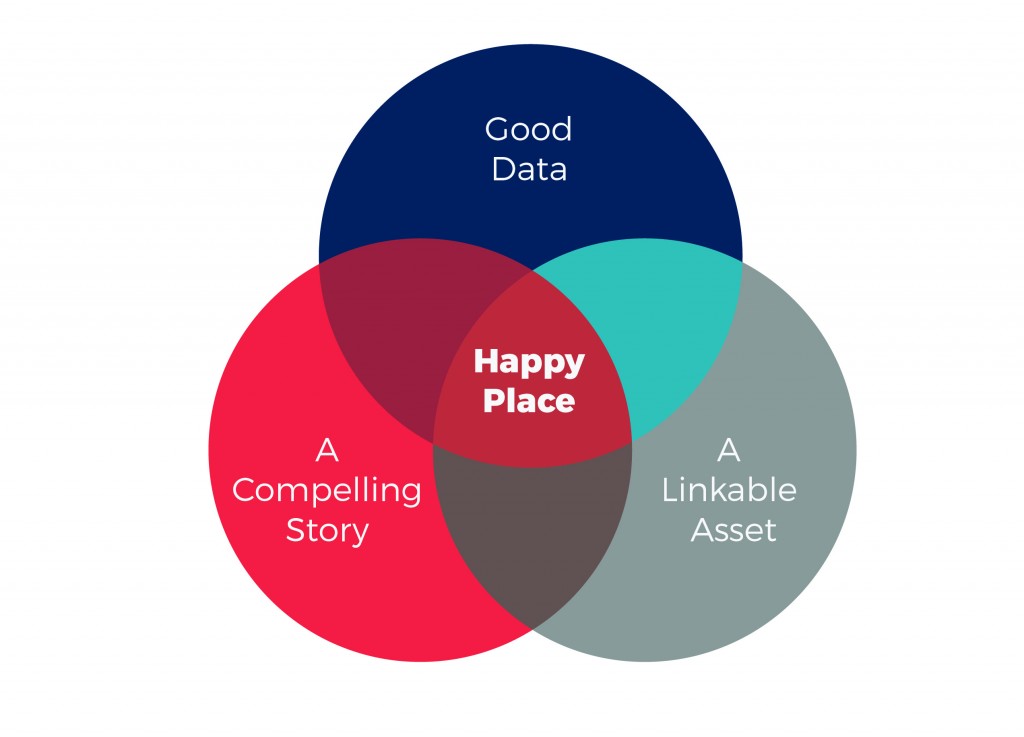 Good Data

Happy Place

A Compelling Story

A Linkable Asset